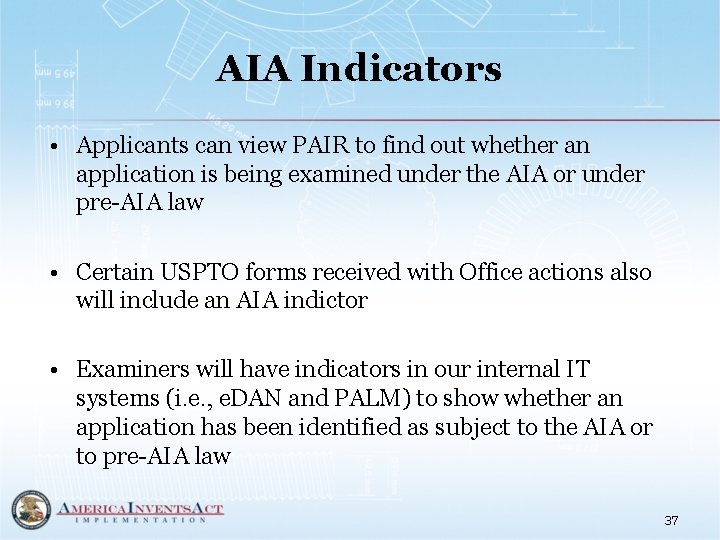 AIA Indicators

• Applicants can view PAIR to find out whether an application is being examined under the AIA or under pre-AIA law

• Certain USPTO forms received with Office actions also will include an AIA indictor

• Examiners will have indicators in our internal IT systems (i.e., eDAN and PALM) to show whether an application has been identified as subject to the AIA or to pre-AIA law

AMERICA INVENTS ACT
IMPLEMENTATION

37